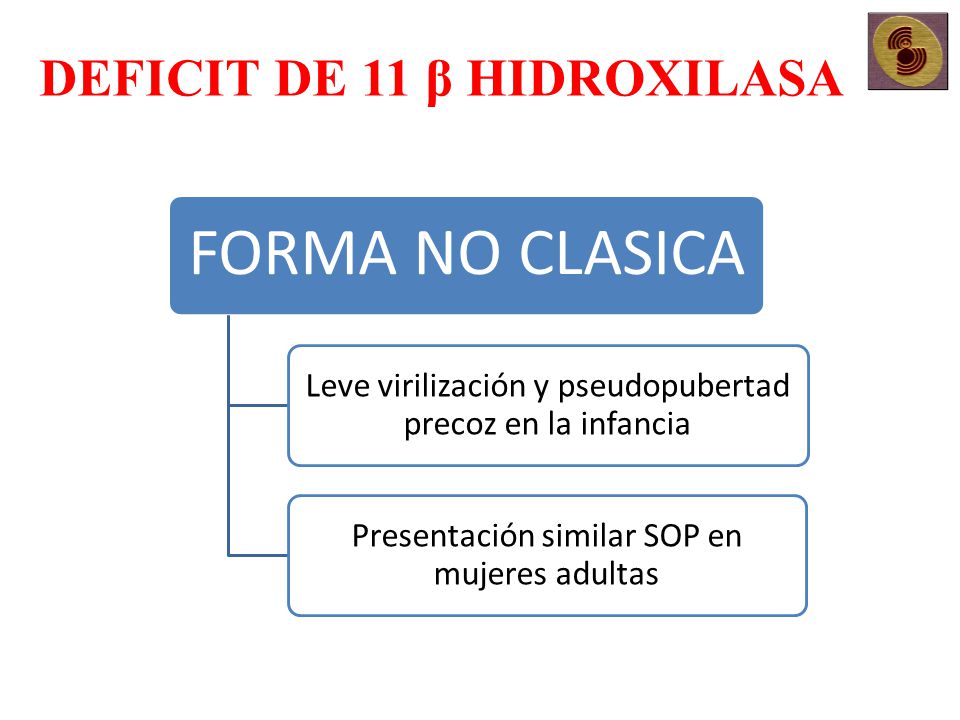 DEFICIT DE 11 β HIDROXILASA

FORMA NO CLASICA

Leve virilización y pseudopubertad precoz en la infancia

Presentación similar SOP en mujeres adultas